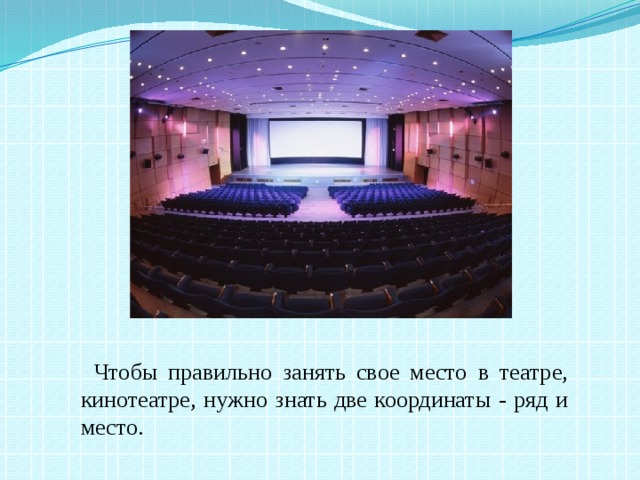 Чтобы правильно занять свое место в театре, кинотеатре, нужно знать две координаты - ряд и место.